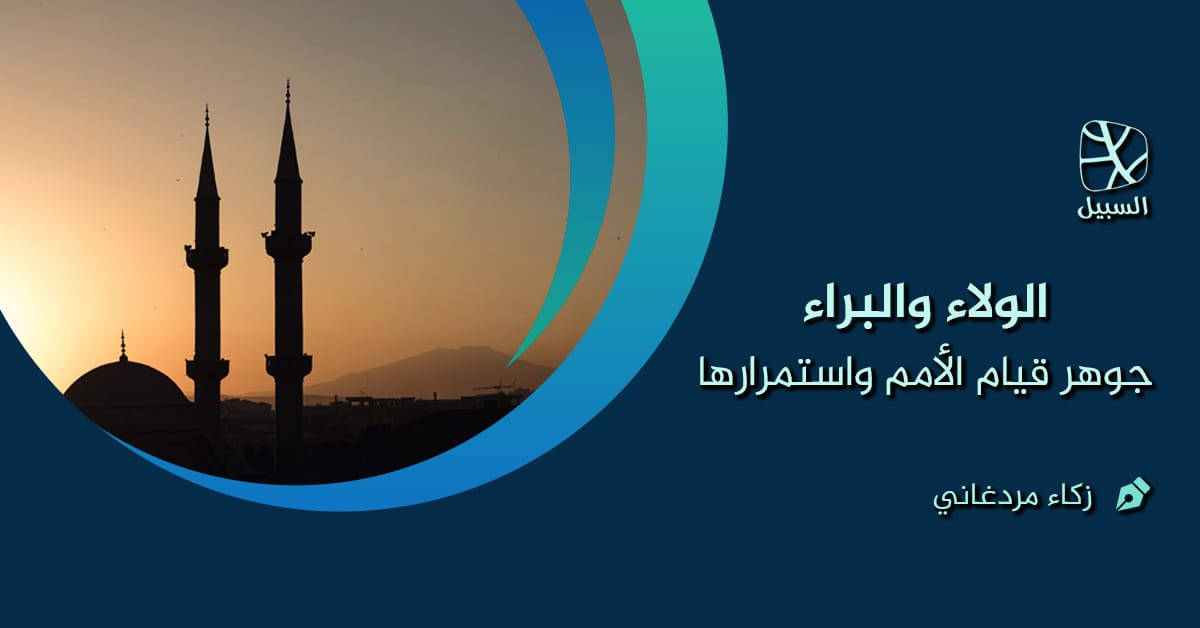 السبيل

الولاء والبراء

جوهر قيام الأمم واستمرارها

زكاء مردغاني